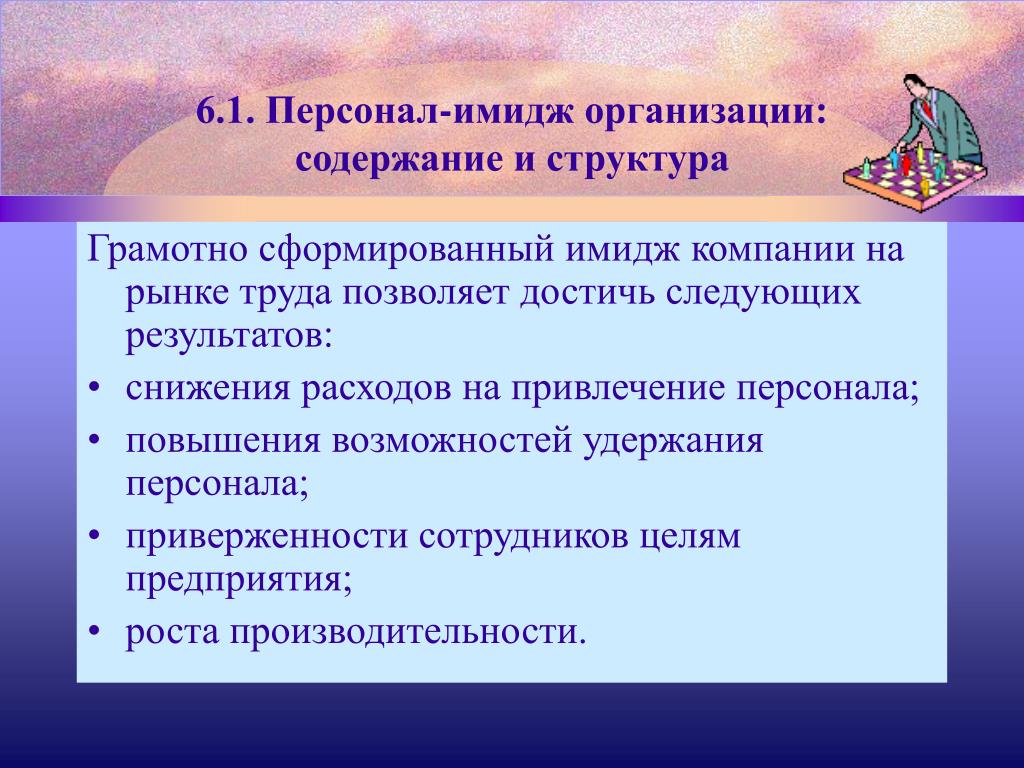 6.1. Персонал-имидж организации: содержание и структура

Грамотно сформированный имидж компании на рынке труда позволяет достичь следующих результатов:

• снижения расходов на привлечение персонала;
• повышения возможностей удержания персонала;
• приверженности сотрудников целям предприятия;
• роста производительности.